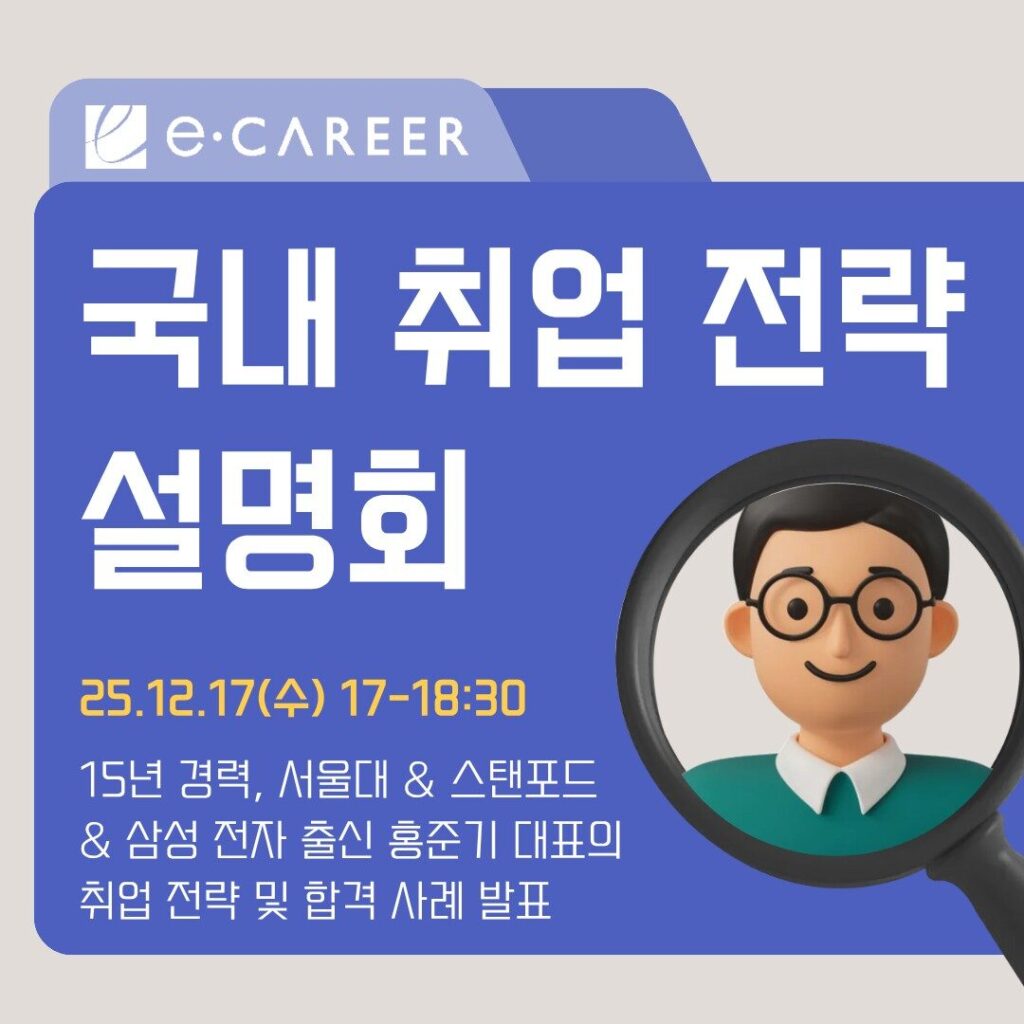 e·CAREER

국내 취업 전략 설명회

25.12.17(수) 17-18:30

15년 경력, 서울대 & 스탠포드 & 삼성 전자 출신 홍준기 대표의 취업 전략 및 합격 사례 발표